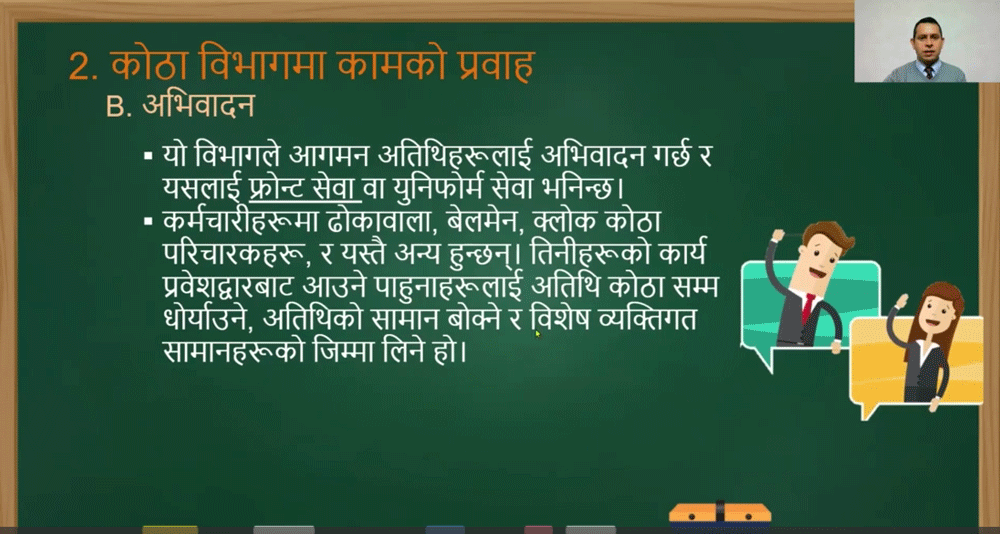 2. कोठा विभागमा कामको प्रवाह

B. अभिवादन

▪ यो विभागले आगमन अतिथिहरूलाई अभिवादन गर्छ र यसलाई फ्रोन्ट सेवा वा युनिफोर्म सेवा भनिन्छ।

▪ कर्मचारीहरूमा ढोकावाला, बेलमेन, क्लोक कोठा परिचारकहरू, र यस्तै अन्य हुन्छन्। तिनीहरूको कार्य प्रवेशद्वारबाट आउने पाहुनाहरूलाई अतिथि कोठा सम्म धोर्याउने, अतिथिको सामान बोक्ने र विशेष व्यक्तिगत सामानहरूको जिम्मा लिने हो।